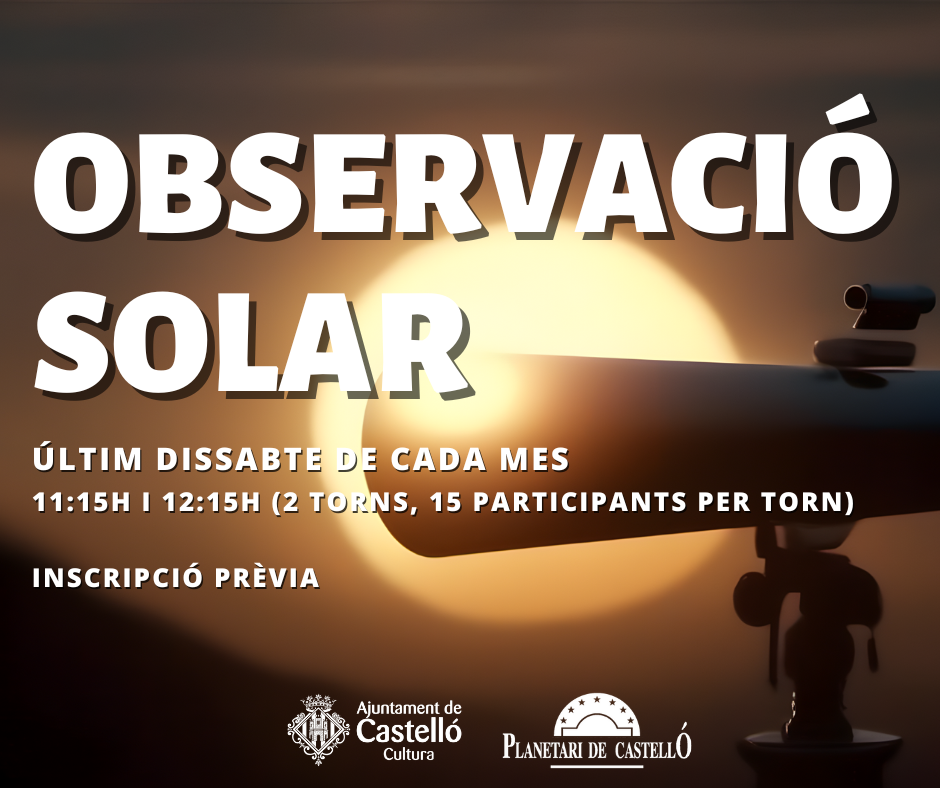 OBSERVACIÓ SOLAR

ÚLTIM DISSABTE DE CADA MES
11:15H I 12:15H (2 TORNS, 15 PARTICIPANTS PER TORN)

INSCRIPCIÓ PRÈVIA

Ajuntament de Castelló Cultura

PLANETARI DE CASTELLÓ